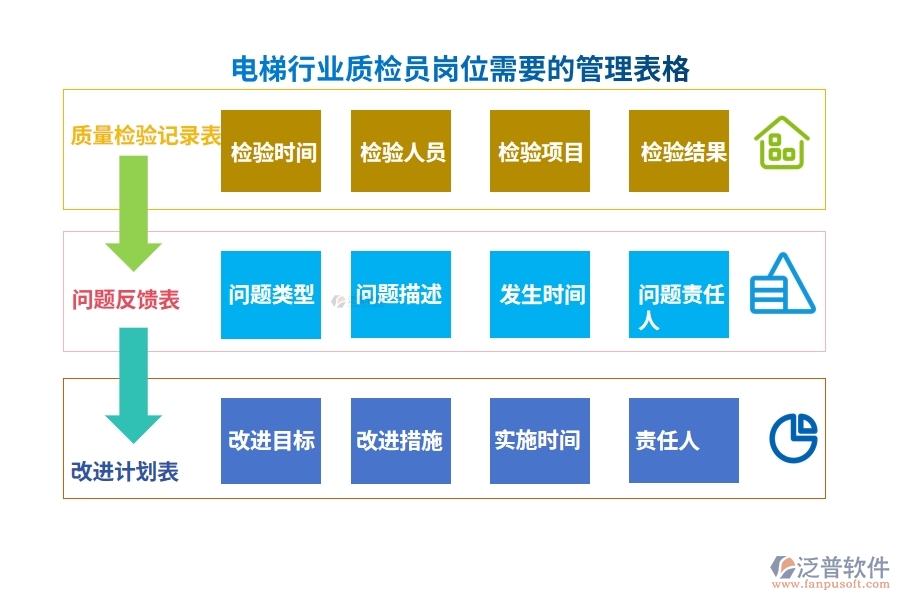 电梯行业质检员岗位需要的管理表格

质量检验记录表

检验时间

检验人员

检验项目

检验结果

问题反馈表

问题类型

问题描述

发生时间

问题责任人

改进计划表

改进目标

改进措施

实施时间

责任人

泛普软件
www.fanpusoft.com